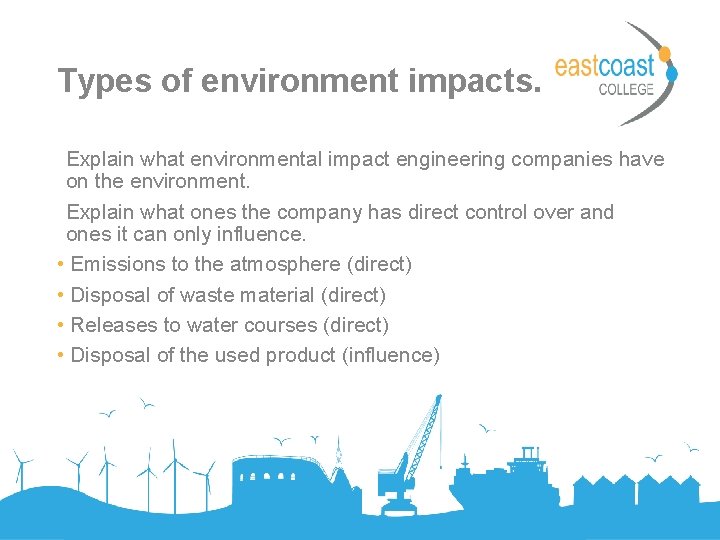 Types of environment impacts.

eastcoast COLLEGE

Explain what environmental impact engineering companies have on the environment.

Explain what ones the company has direct control over and ones it can only influence.

• Emissions to the atmosphere (direct)
• Disposal of waste material (direct)
• Releases to water courses (direct)
• Disposal of the used product (influence)